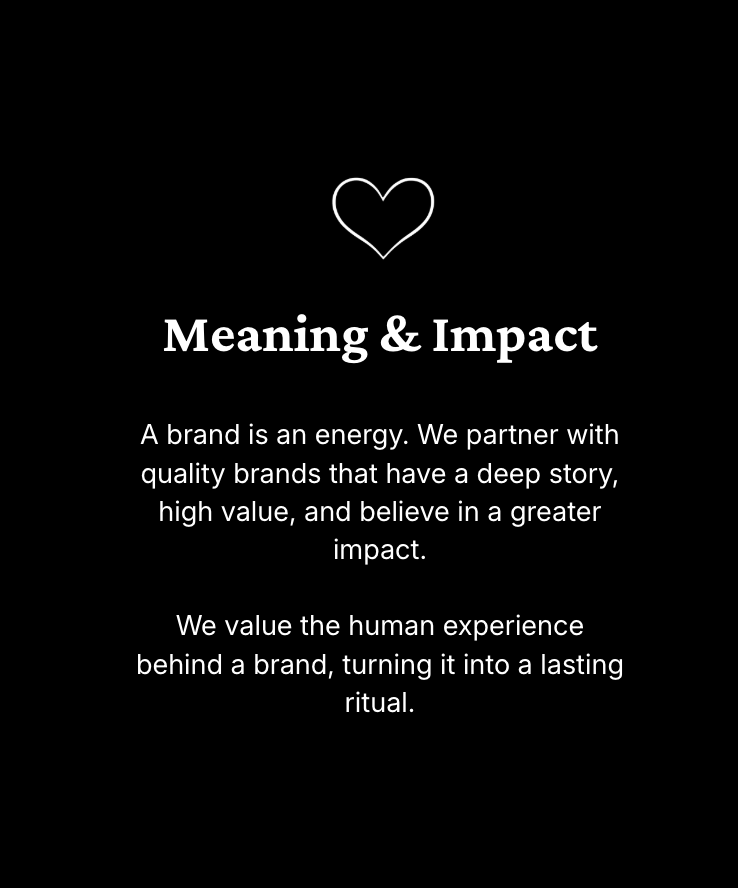 Meaning & Impact

A brand is an energy. We partner with quality brands that have a deep story, high value, and believe in a greater impact.

We value the human experience behind a brand, turning it into a lasting ritual.